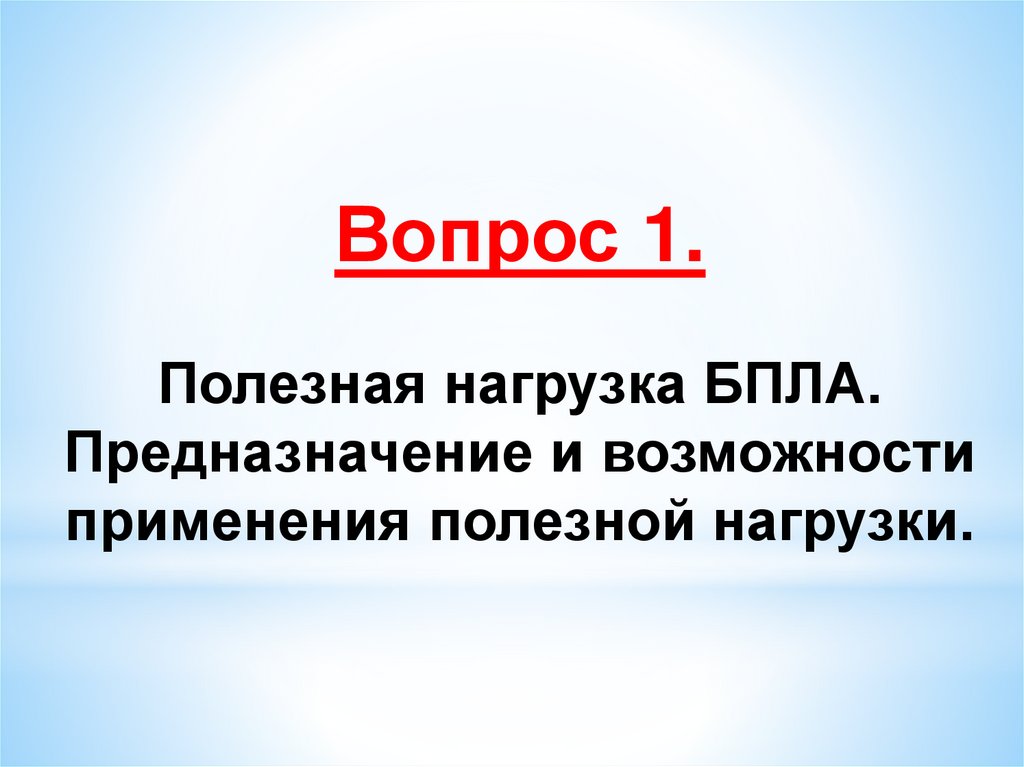 Вопрос 1.

Полезная нагрузка БПЛА. Предназначение и возможности применения полезной нагрузки.